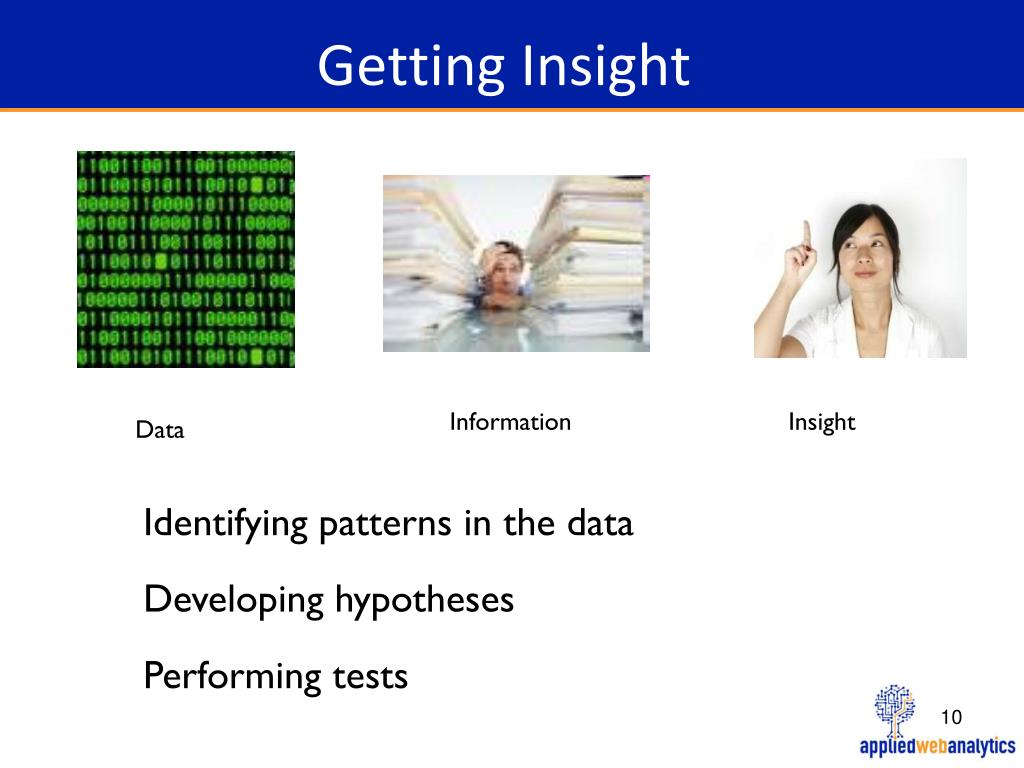 Getting Insight

Data

Information

Insight

Identifying patterns in the data

Developing hypotheses

Performing tests

10

appliedwebanalytics